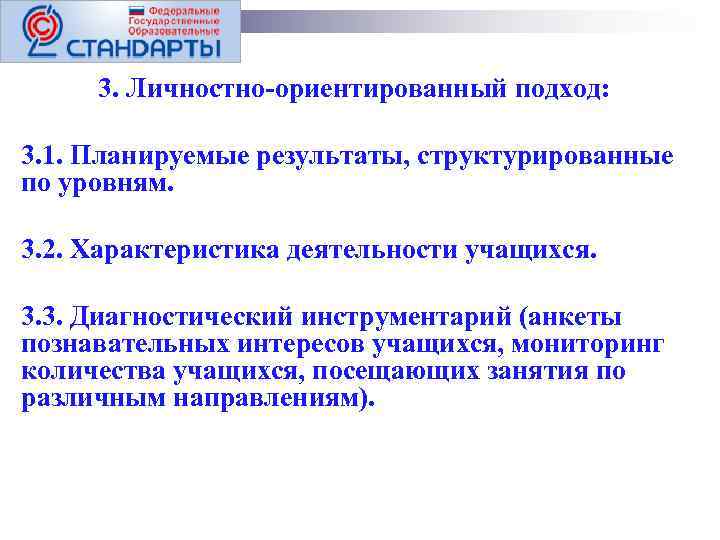 Федеральные Государственные Образовательные СТАНДАРТЫ

3. Личностно-ориентированный подход:

3.1. Планируемые результаты, структурированные по уровням.

3.2. Характеристика деятельности учащихся.

3.3. Диагностический инструментарий (анкеты познавательных интересов учащихся, мониторинг количества учащихся, посещающих занятия по различным направлениям).